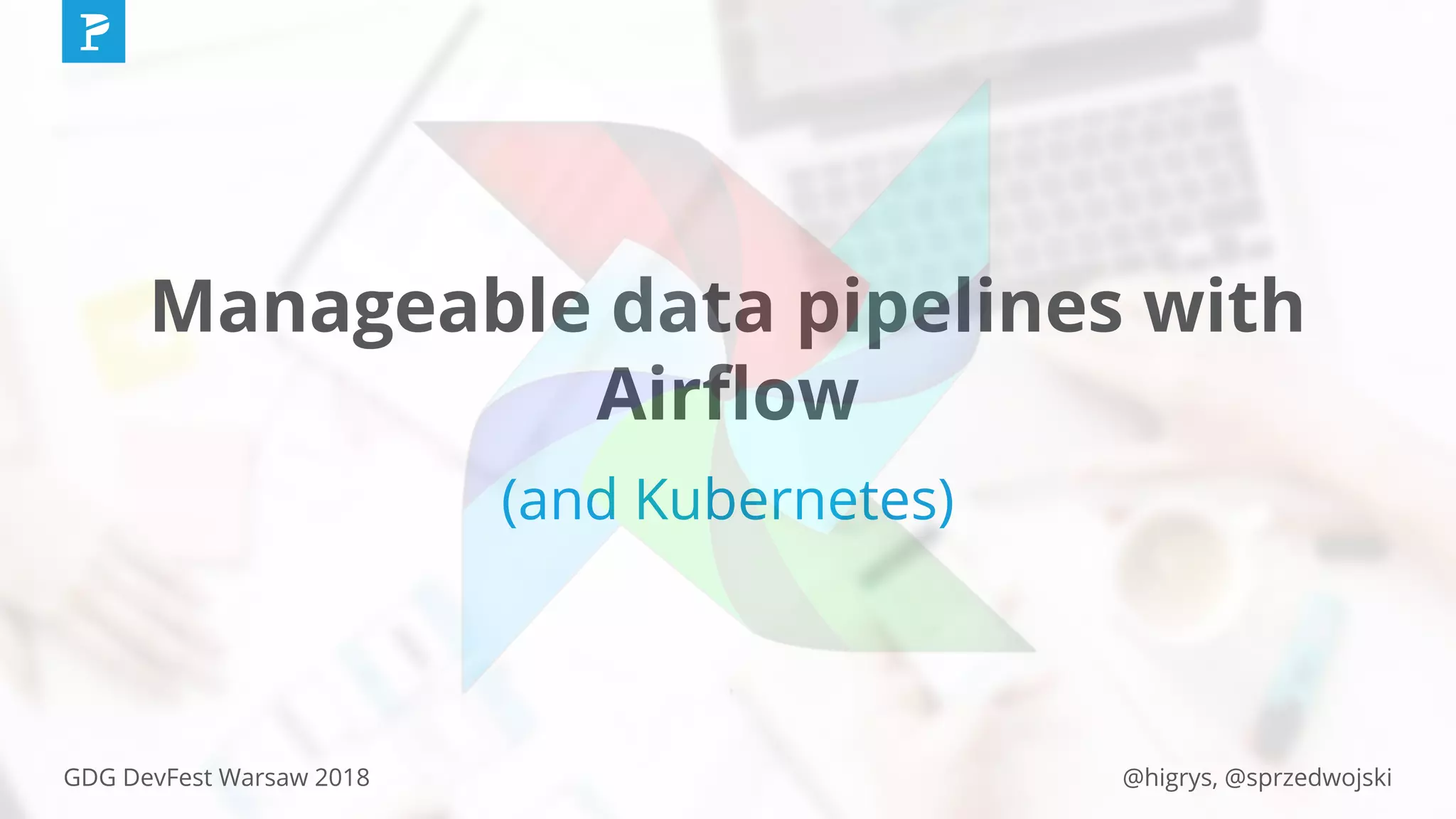 Manageable data pipelines with Airflow

(and Kubernetes)

GDG DevFest Warsaw 2018

@higrys, @sprzedwojski